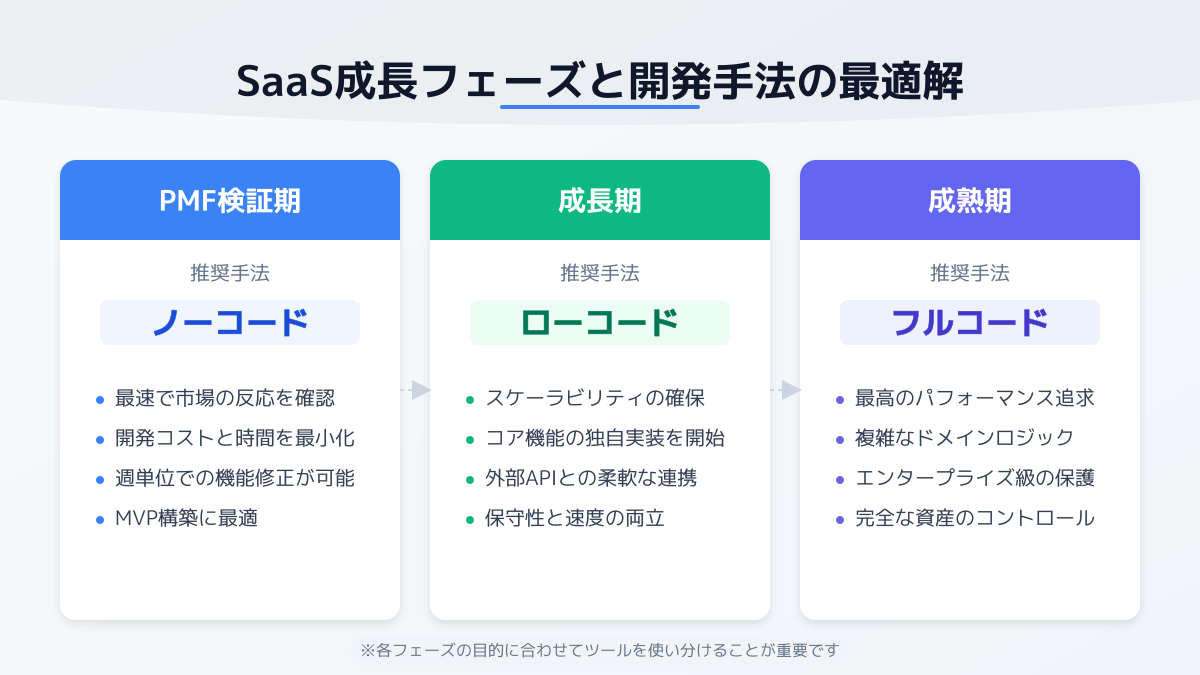 SaaS成長フェーズと開発手法の最適解

PMF検証期

推奨手法

ノーコード

- 最速で市場の反応を確認
- 開発コストと時間を最小化
- 週単位での機能修正が可能
- MVP構築に最適

成長期

推奨手法

ローコード

- スケーラビリティの確保
- コア機能の独自実装を開始
- 外部APIとの柔軟な連携
- 保守性と速度の両立

成熟期

推奨手法

フルコード

- 最高のパフォーマンス追求
- 複雑なドメインロジック
- エンタープライズ級の保護
- 完全な資産のコントロール

※各フェーズの目的に合わせてツールを使い分けることが重要です